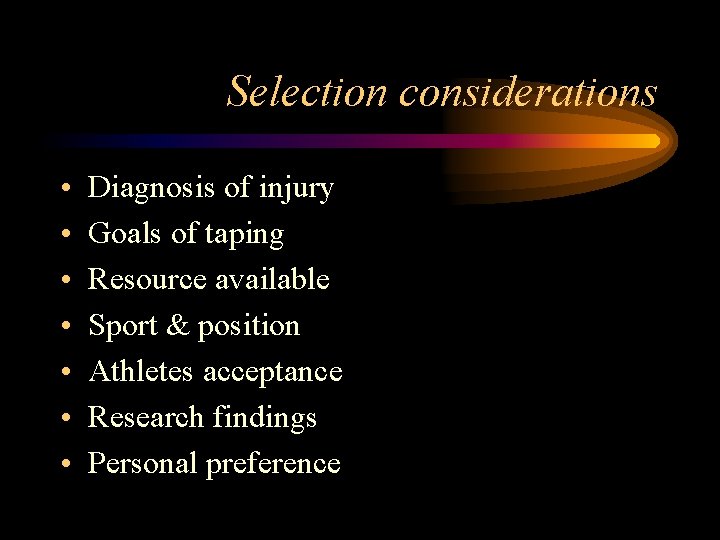 Selection considerations

• Diagnosis of injury
• Goals of taping
• Resource available
• Sport & position
• Athletes acceptance
• Research findings
• Personal preference